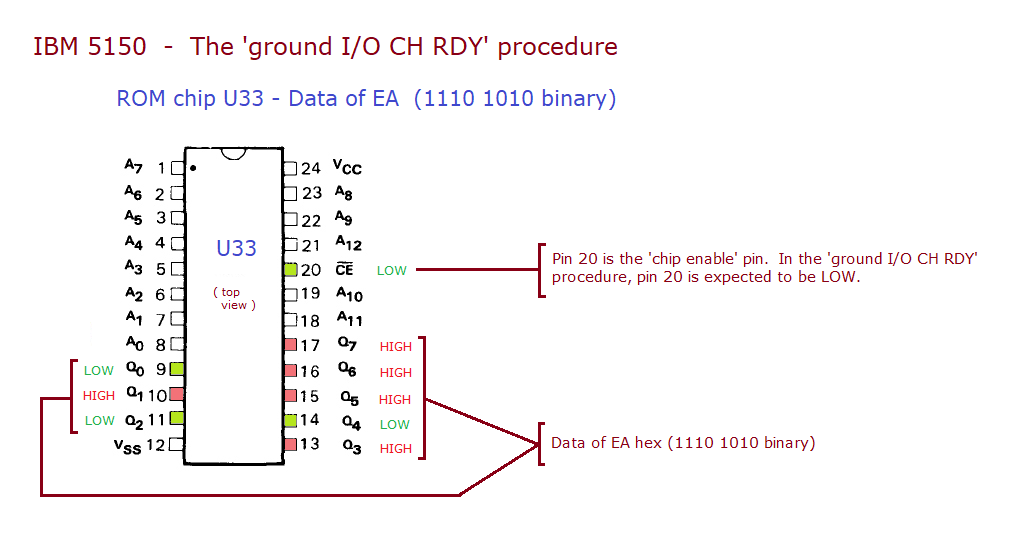 IBM 5150 - The 'ground I/O CH RDY' procedure

ROM chip U33 - Data of EA (1110 1010 binary)

$A_7$ 1
$A_6$ 2
$A_5$ 3
$A_4$ 4
$A_3$ 5
$A_2$ 6
$A_1$ 7
$A_0$ 8
LOW $Q_0$ 9
HIGH $Q_1$ 10
LOW $Q_2$ 11
$V_{SS}$ 12

U33

( top view )

24 $V_{CC}$
23 $A_8$
22 $A_9$
21 $A_{12}$
20 $\overline{CE}$ LOW
19 $A_{10}$
18 $A_{11}$
17 $Q_7$ HIGH
16 $Q_6$ HIGH
15 $Q_5$ HIGH
14 $Q_4$ LOW
13 $Q_3$ HIGH

Pin 20 is the 'chip enable' pin. In the 'ground I/O CH RDY' procedure, pin 20 is expected to be LOW.

Data of EA hex (1110 1010 binary)